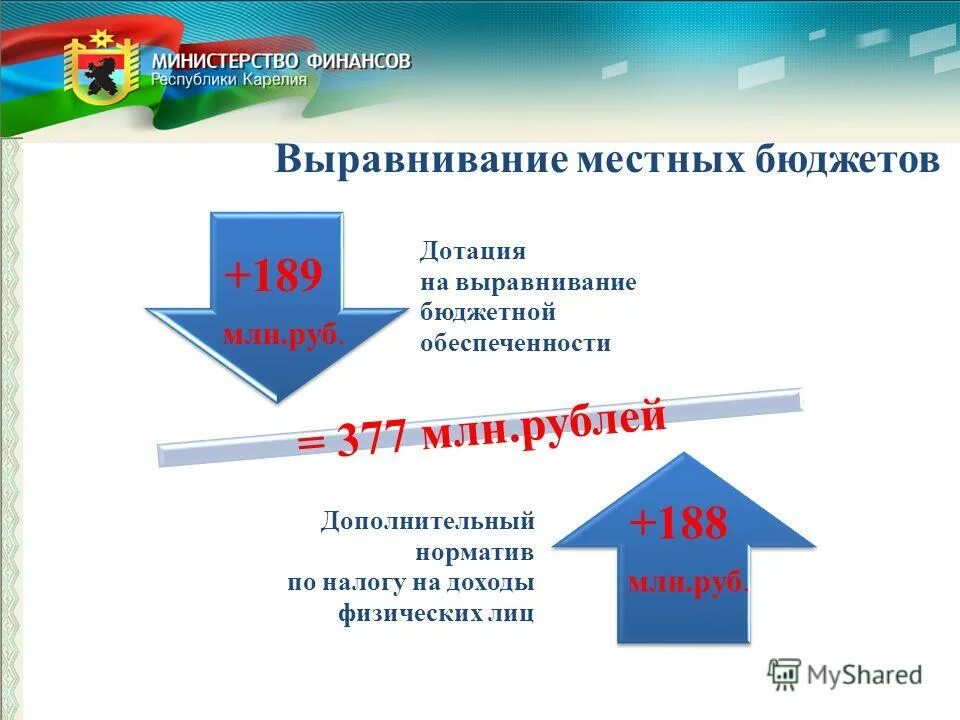 МИНИСТЕРСТВО ФИНАНСОВ
Республики Карелия

Выравнивание местных бюджетов

+189
млн.руб.

Дотация
на выравнивание
бюджетной
обеспеченности

= 377 млн.рублей

Дополнительный
норматив
по налогу на доходы
физических лиц

+188
млн.руб.

MyShared